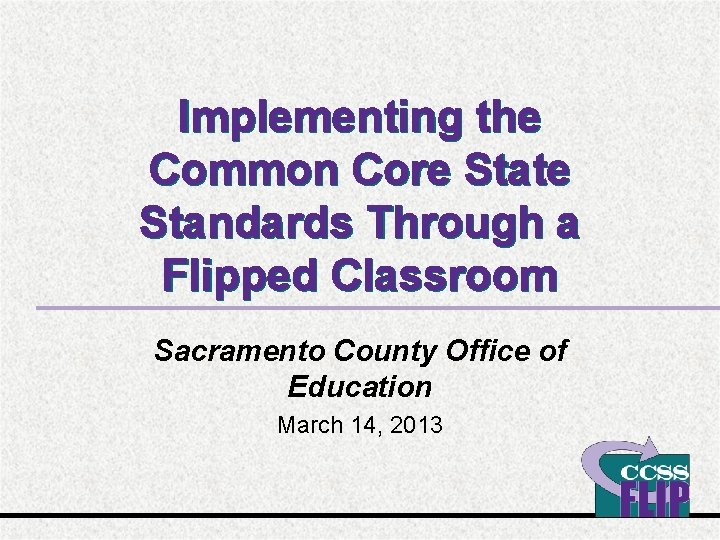 Implementing the Common Core State Standards Through a Flipped Classroom

Sacramento County Office of Education

March 14, 2013

CCSS FLIP